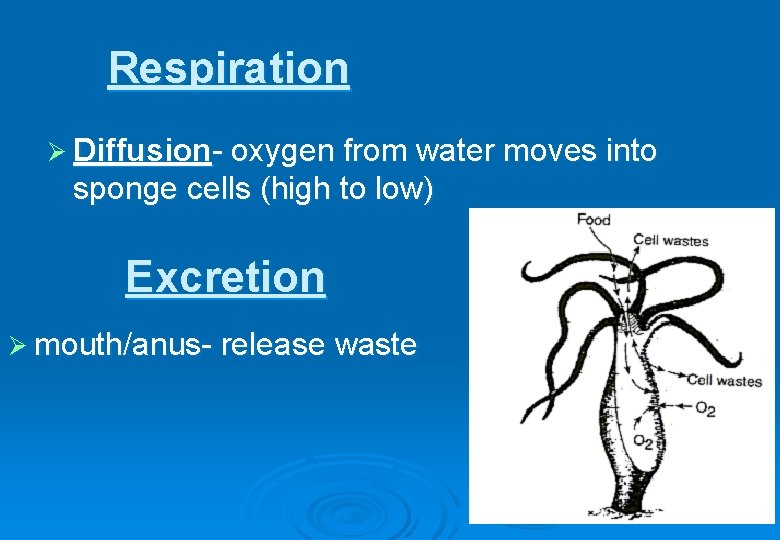 Respiration

➢ Diffusion- oxygen from water moves into sponge cells (high to low)

Excretion

➢ mouth/anus- release waste

Food
Cell wastes
Cell wastes
$O_2$
$O_2$